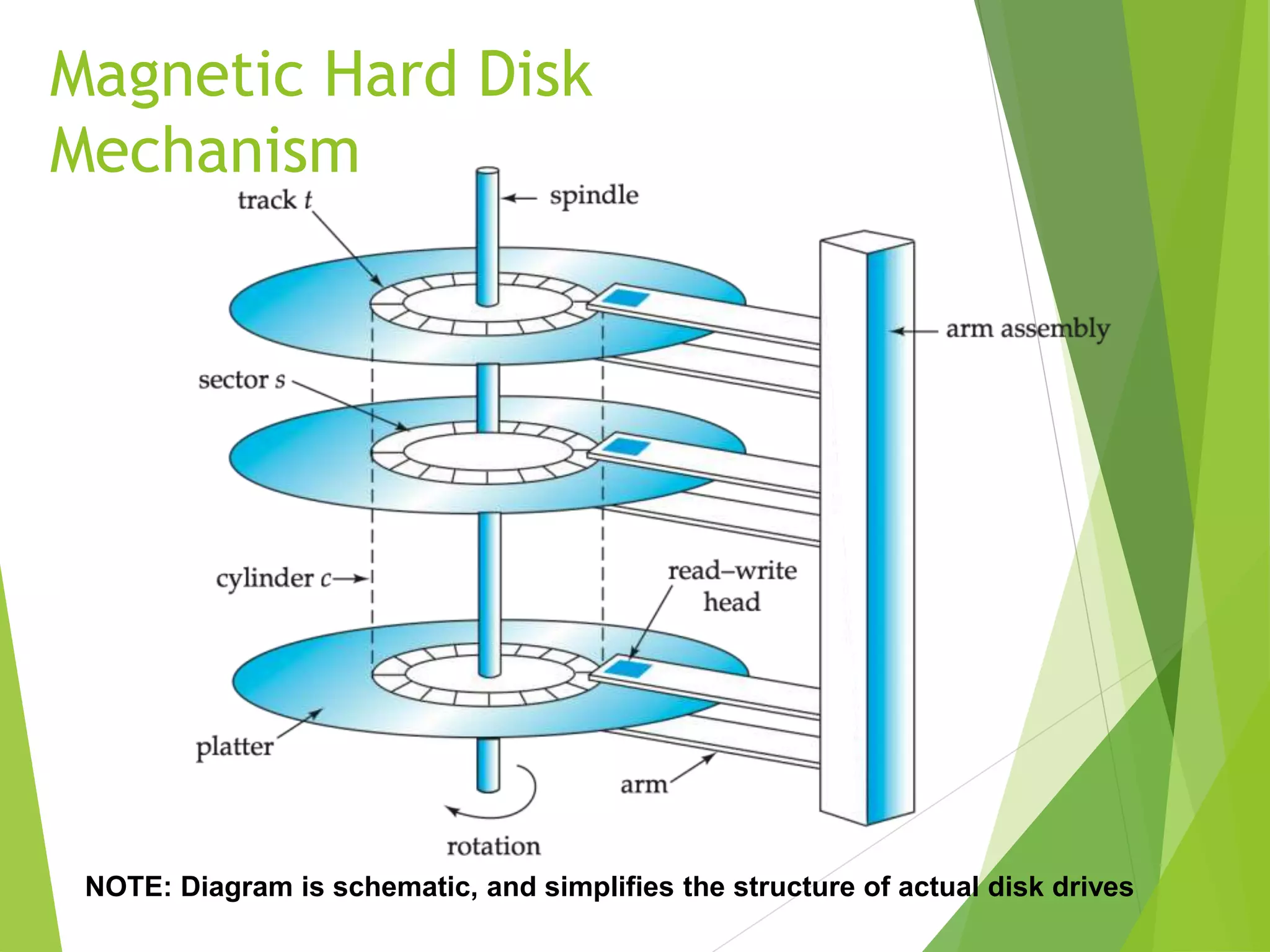 Magnetic Hard Disk Mechanism

track $t$

spindle

arm assembly

sector $s$

cylinder $c$

read–write head

platter

arm

rotation

NOTE: Diagram is schematic, and simplifies the structure of actual disk drives